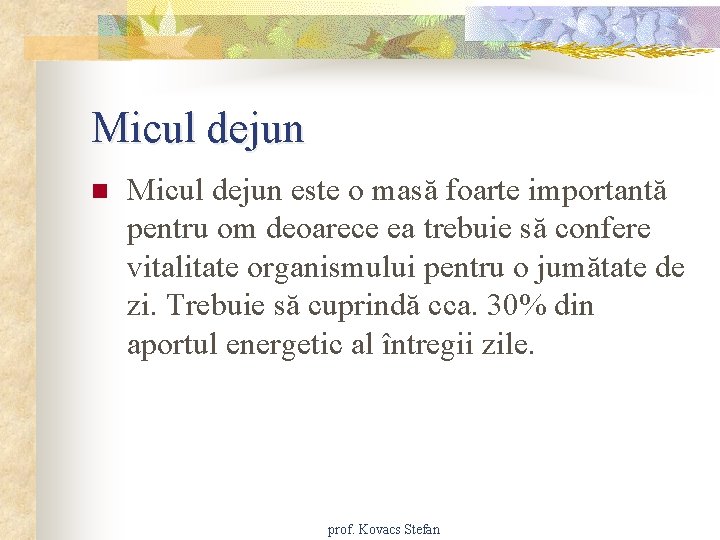 Micul dejun

Micul dejun este o masă foarte importantă pentru om deoarece ea trebuie să confere vitalitate organismului pentru o jumătate de zi. Trebuie să cuprindă cca. 30% din aportul energetic al întregii zile.

prof. Kovacs Stefan